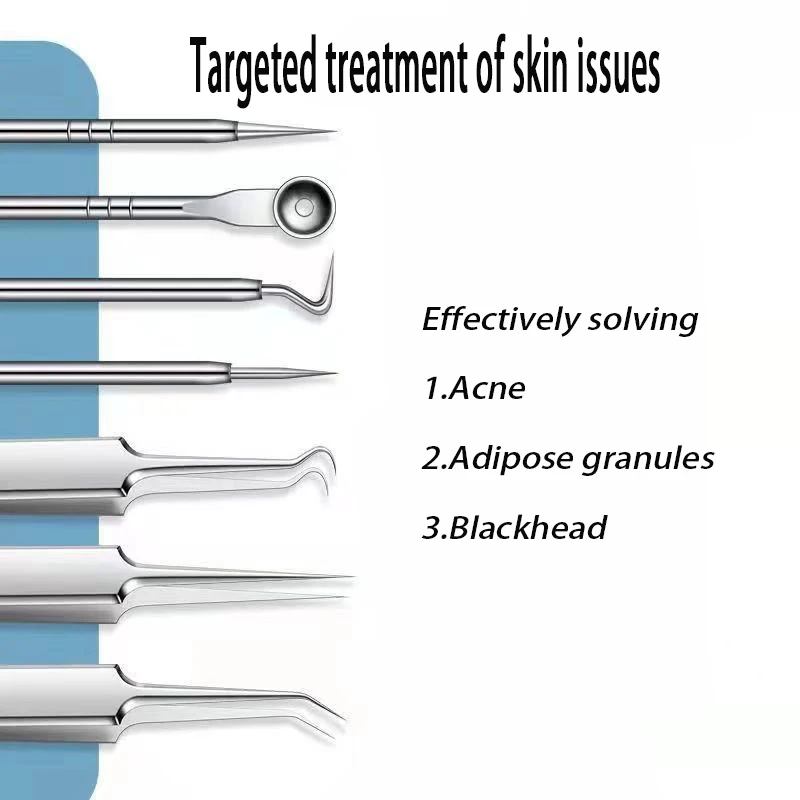 Targeted treatment of skin issues

Effectively solving

1.Acne

2.Adipose granules

3.Blackhead